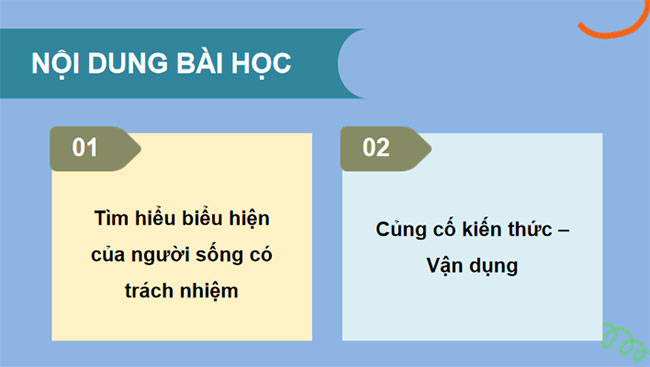 NỘI DUNG BÀI HỌC

01

Tìm hiểu biểu hiện của người sống có trách nhiệm

02

Củng cố kiến thức – Vận dụng